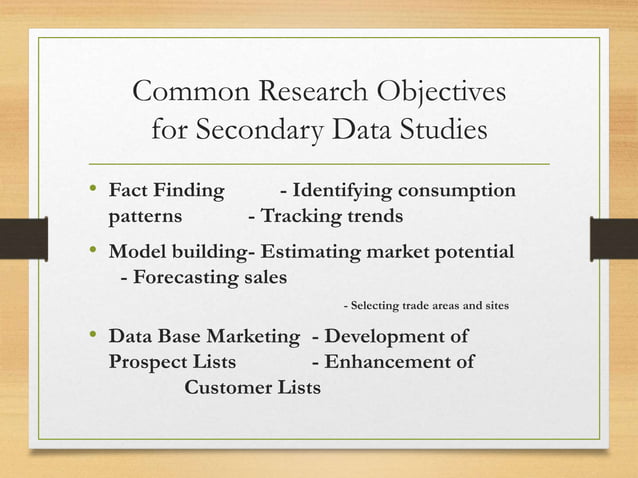 Common Research Objectives for Secondary Data Studies

• Fact Finding - Identifying consumption patterns - Tracking trends

• Model building- Estimating market potential - Forecasting sales

- Selecting trade areas and sites

• Data Base Marketing - Development of Prospect Lists - Enhancement of Customer Lists